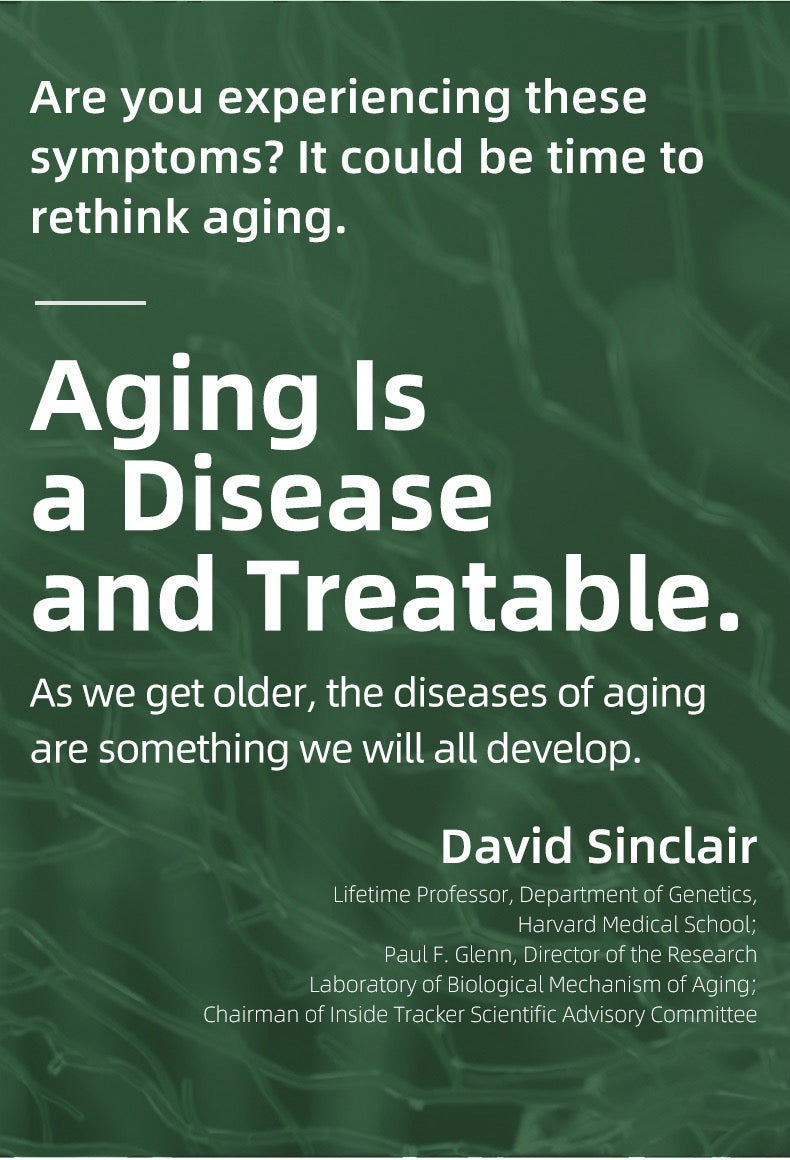 Are you experiencing these symptoms? It could be time to rethink aging.

Aging Is a Disease and Treatable.

As we get older, the diseases of aging are something we will all develop.

David Sinclair

Lifetime Professor, Department of Genetics, Harvard Medical School;
Paul F. Glenn, Director of the Research Laboratory of Biological Mechanism of Aging;
Chairman of Inside Tracker Scientific Advisory Committee